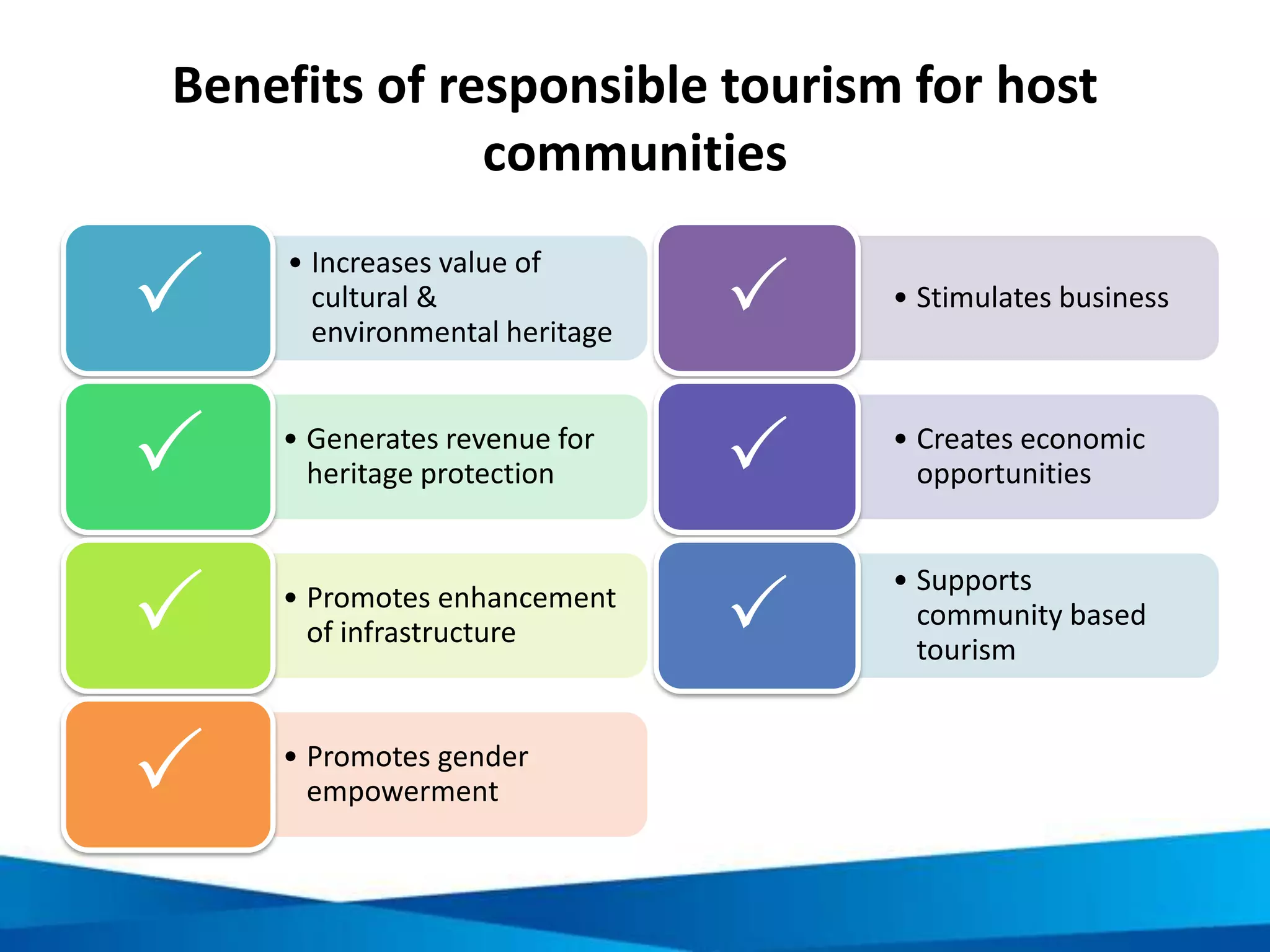 Benefits of responsible tourism for host communities

✓

• Increases value of cultural & environmental heritage

✓

• Generates revenue for heritage protection

✓

• Promotes enhancement of infrastructure

✓

• Promotes gender empowerment

✓

• Stimulates business

✓

• Creates economic opportunities

✓

• Supports community based tourism